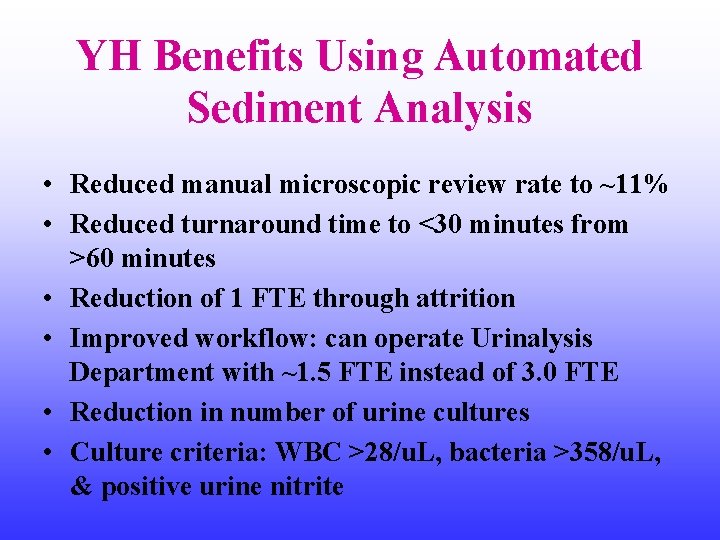 YH Benefits Using Automated Sediment Analysis

• Reduced manual microscopic review rate to ~11%
• Reduced turnaround time to <30 minutes from >60 minutes
• Reduction of 1 FTE through attrition
• Improved workflow: can operate Urinalysis Department with ~1.5 FTE instead of 3.0 FTE
• Reduction in number of urine cultures
• Culture criteria: WBC >28/uL, bacteria >358/uL, & positive urine nitrite